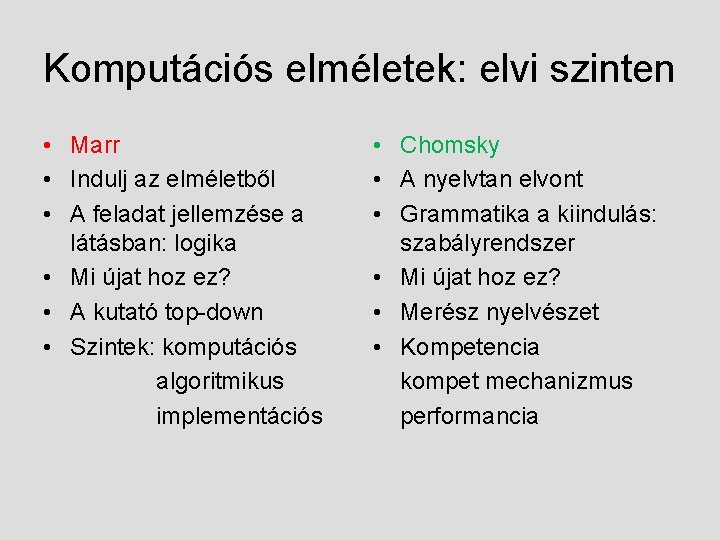 Komputációs elméletek: elvi szinten

• Marr
• Indulj az elméletből
• A feladat jellemzése a látásban: logika
• Mi újat hoz ez?
• A kutató top-down
• Szintek: komputációs
algoritmikus
implementációs

• Chomsky
• A nyelvtan elvont
• Grammatika a kiindulás: szabályrendszer
• Mi újat hoz ez?
• Merész nyelvészet
• Kompetencia
kompet mechanizmus
performancia